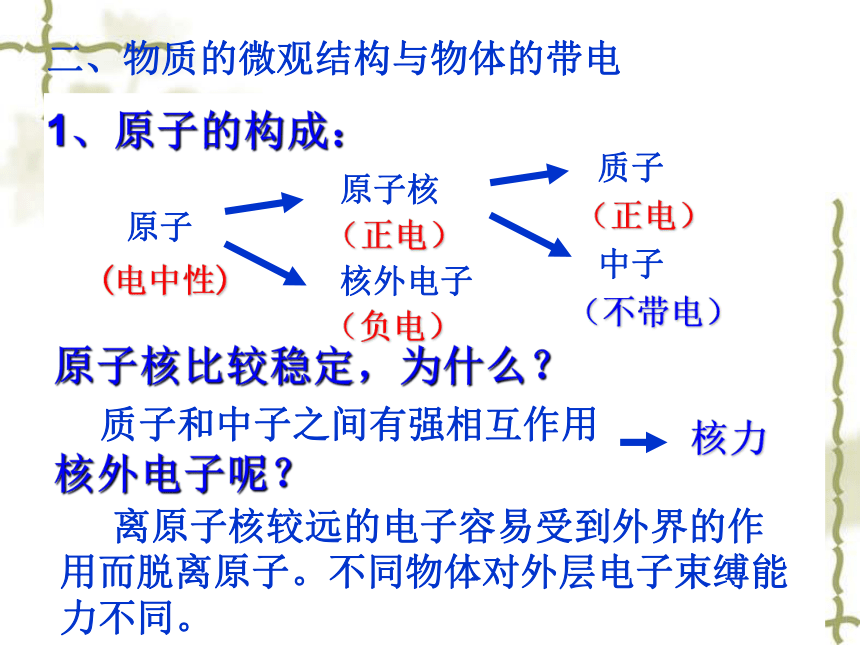 二、物质的微观结构与物体的带电

1、原子的构成：

原子
（电中性）

原子核
（正电）

核外电子
（负电）

质子
（正电）

中子
（不带电）

原子核比较稳定，为什么？

质子和中子之间有强相互作用 核力

核外电子呢？

离原子核较远的电子容易受到外界的作用而脱离原子。不同物体对外层电子束缚能力不同。